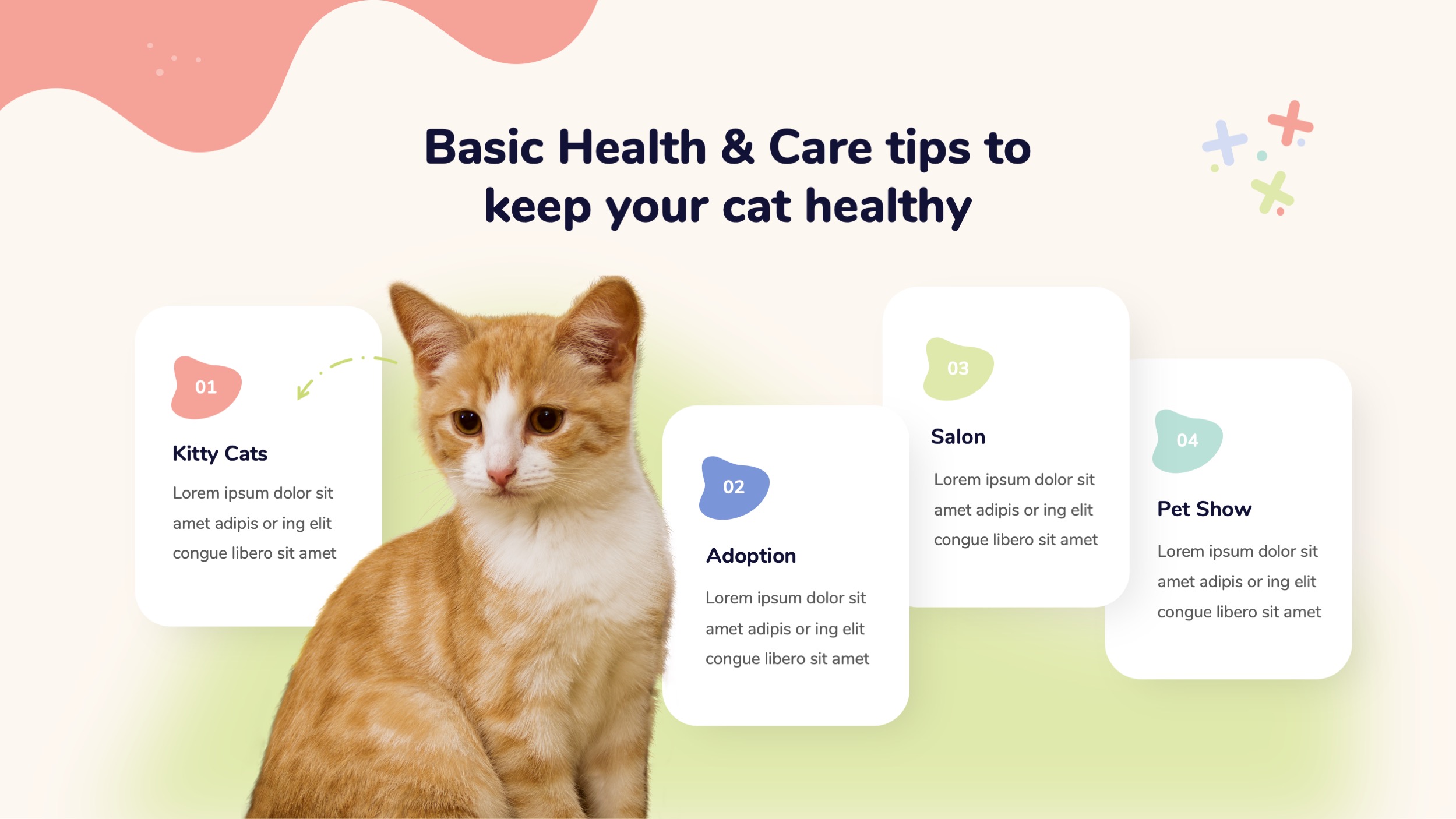 Basic Health & Care tips to keep your cat healthy

01

Kitty Cats

Lorem ipsum dolor sit amet adipis or ing elit congue libero sit amet

02

Adoption

Lorem ipsum dolor sit amet adipis or ing elit congue libero sit amet

03

Salon

Lorem ipsum dolor sit amet adipis or ing elit congue libero sit amet

04

Pet Show

Lorem ipsum dolor sit amet adipis or ing elit congue libero sit amet